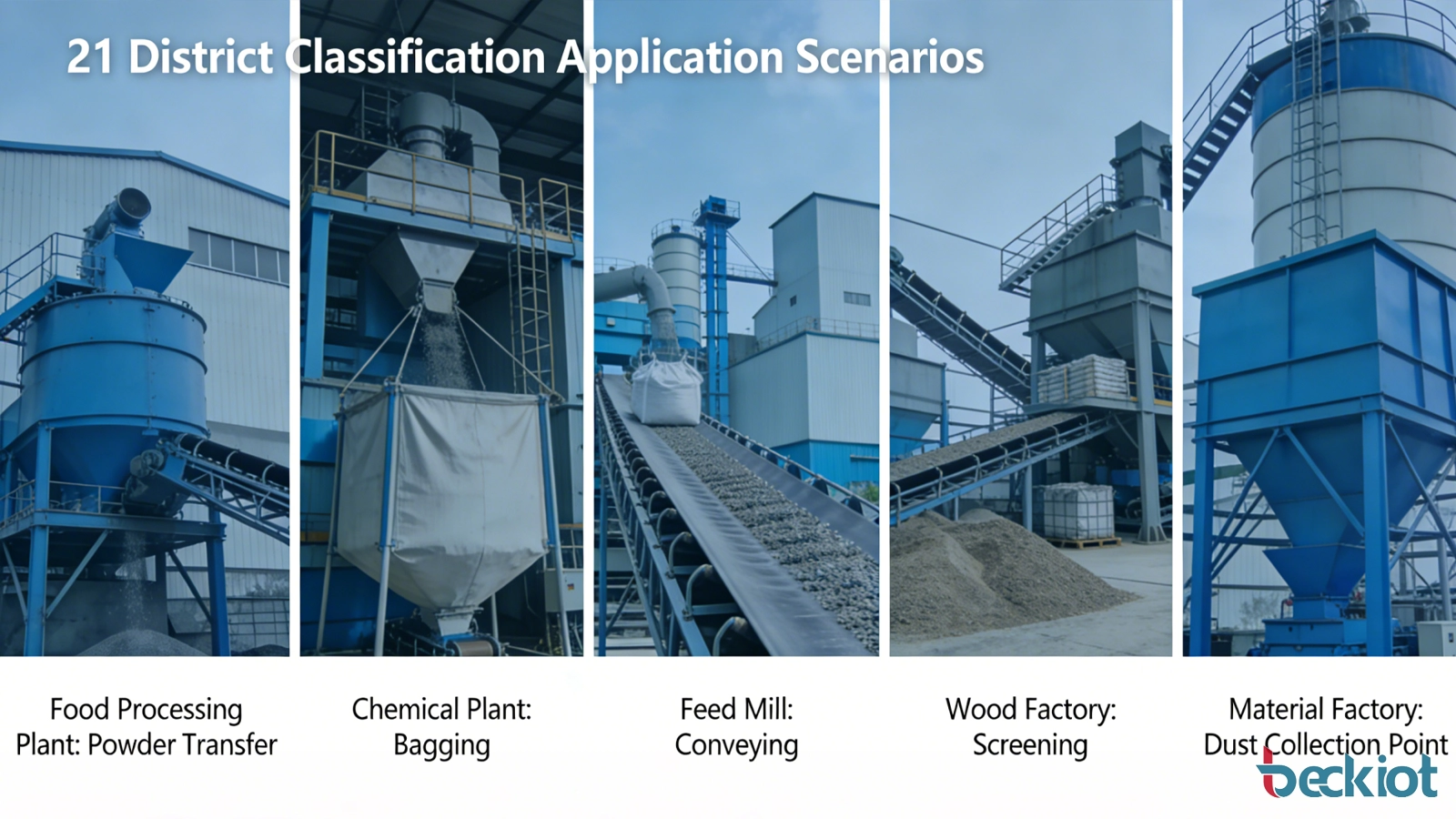 21 District Classification Application Scenarios

Food Processing Plant: Powder Transfer

Chemical Plant: Bagging

Feed Mill: Conveying

Wood Factory: Screening

Material Factory: Dust Collection Point

beckiot